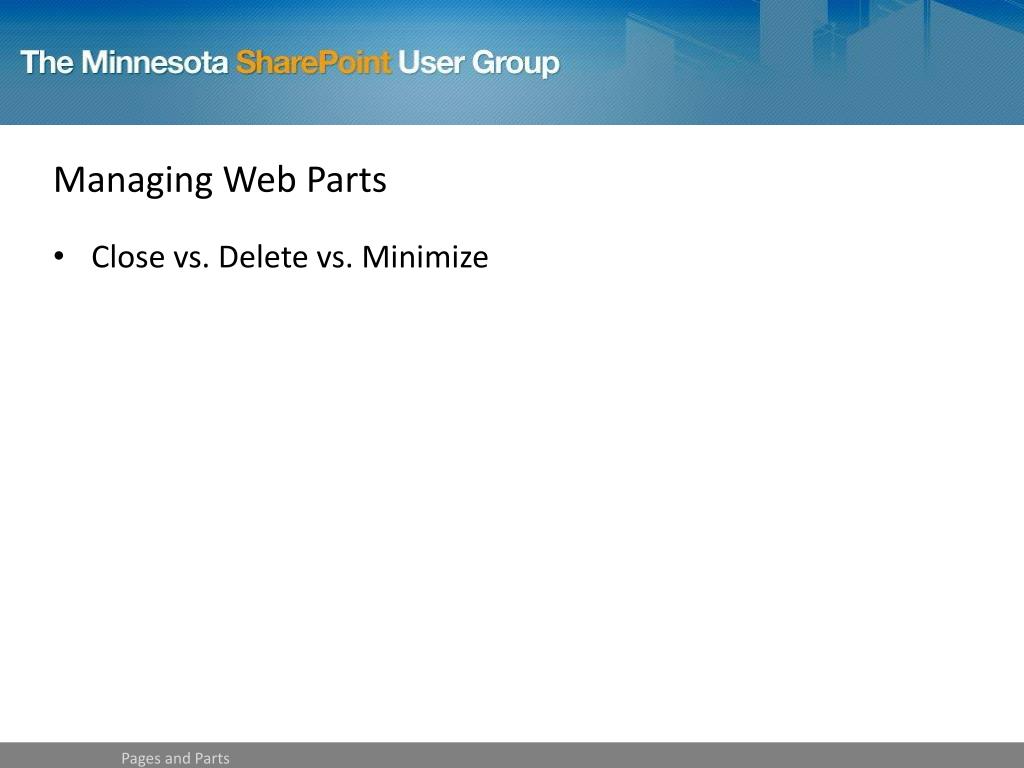 The Minnesota SharePoint User Group

Managing Web Parts

• Close vs. Delete vs. Minimize

Pages and Parts